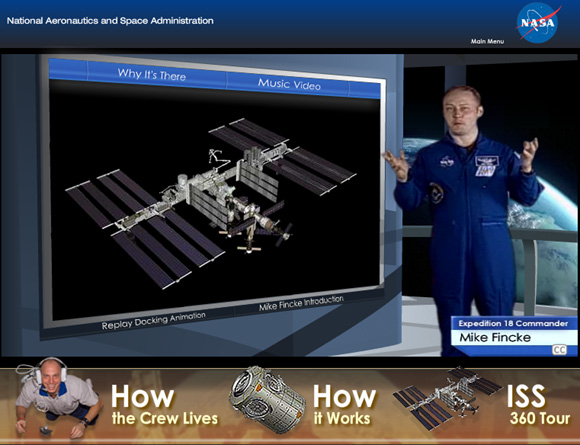 National Aeronautics and Space Administration

NASA

Main Menu

Why It's There

Music Video

Replay Docking Animation

Mike Fincke Introduction

Expedition 18 Commander

Mike Fincke

CC

How the Crew Lives

How it Works

ISS 360 Tour